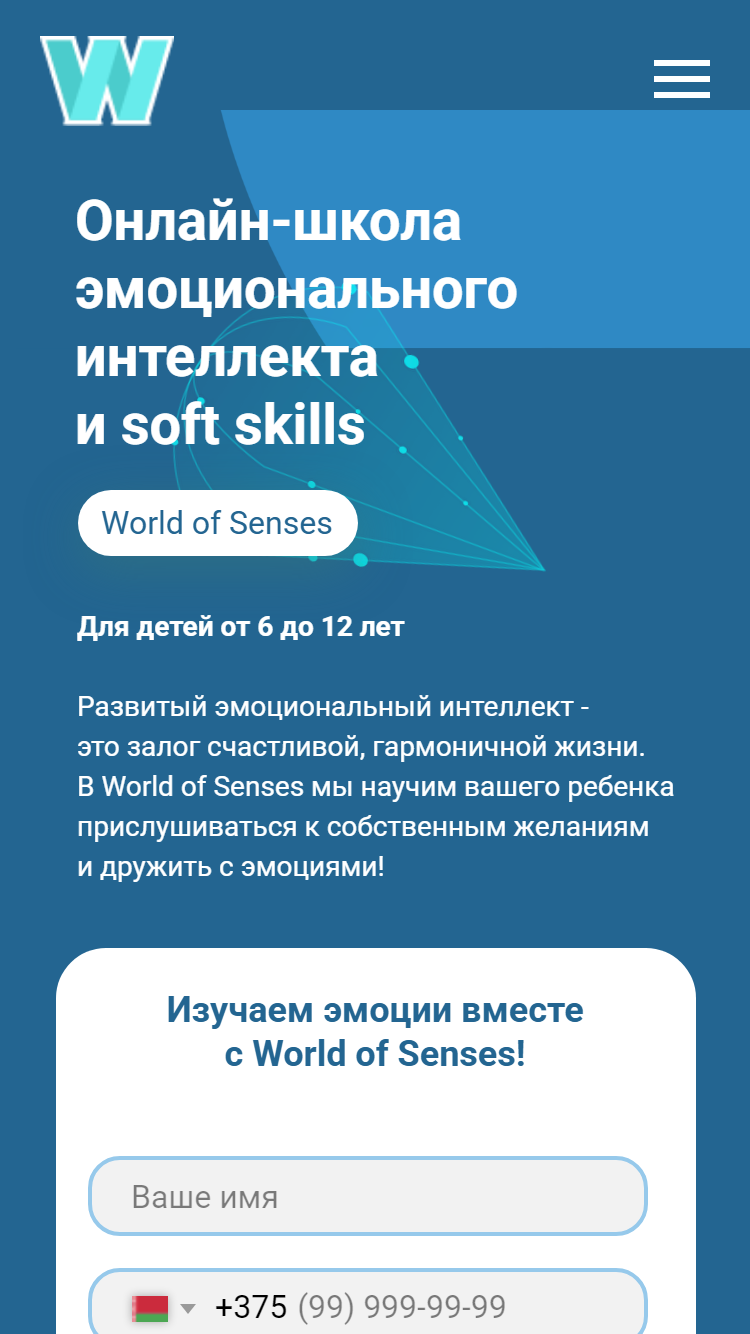 W

Онлайн-школа эмоционального интеллекта и soft skills

World of Senses

Для детей от 6 до 12 лет

Развитый эмоциональный интеллект - это залог счастливой, гармоничной жизни. В World of Senses мы научим вашего ребенка прислушиваться к собственным желаниям и дружить с эмоциями!

Изучаем эмоции вместе с World of Senses!

Ваше имя

+375 (99) 999-99-99